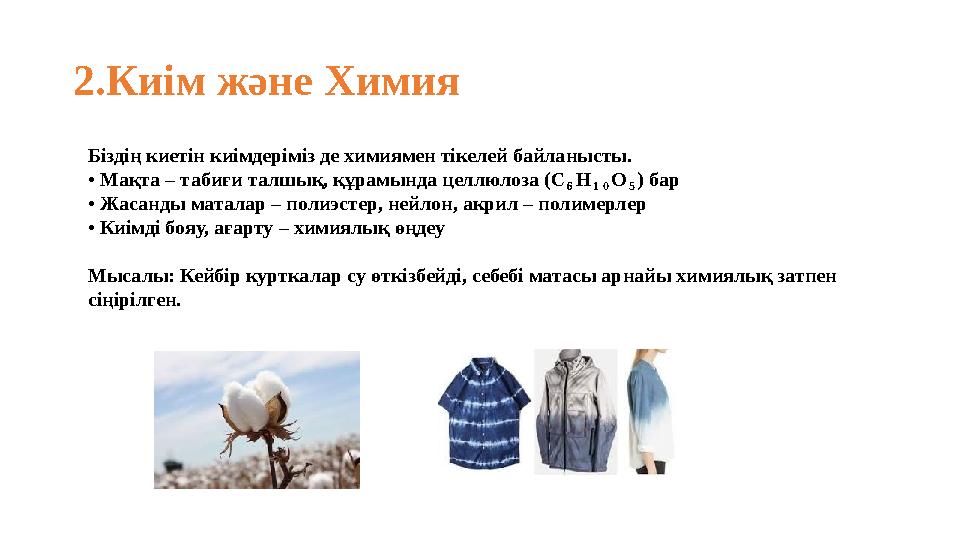 2.Киім және Химия

Біздің киетін киімдеріміз де химиямен тікелей байланысты.
• Мақта – табиғи талшық, құрамында целлюлоза ($C_6H_{10}O_5$) бар
• Жасанды маталар – полиэстер, нейлон, акрил – полимерлер
• Киімді бояу, ағарту – химиялық өңдеу

Мысалы: Кейбір курткалар су өткізбейді, себебі матасы арнайы химиялық затпен сіңірілген.